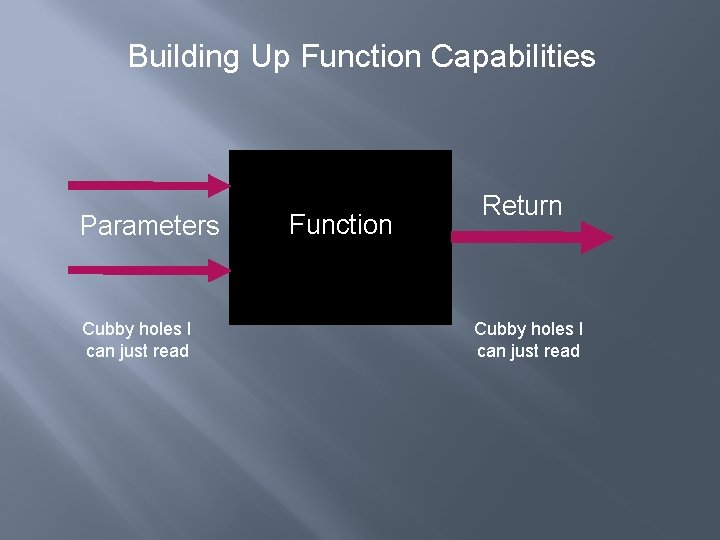 Building Up Function Capabilities

Parameters

Function

Return

Cubby holes I can just read

Cubby holes I can just read